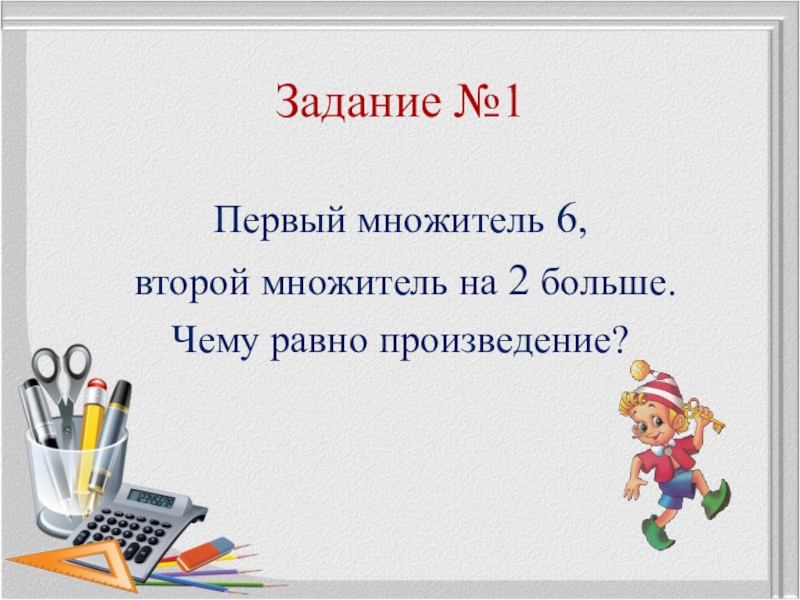 Задание №1

Первый множитель 6,
второй множитель на 2 больше.
Чему равно произведение?

12345678